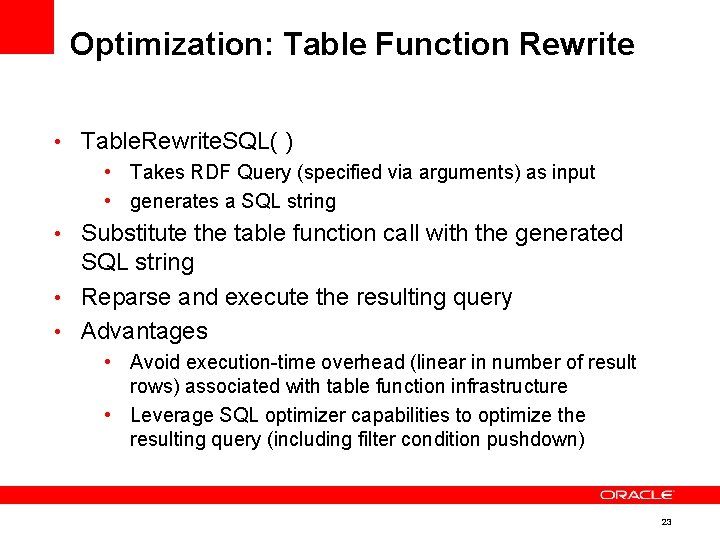 Optimization: Table Function Rewrite

• TableRewriteSQL( )
  • Takes RDF Query (specified via arguments) as input
  • generates a SQL string
• Substitute the table function call with the generated SQL string
• Reparse and execute the resulting query
• Advantages
  • Avoid execution-time overhead (linear in number of result rows) associated with table function infrastructure
  • Leverage SQL optimizer capabilities to optimize the resulting query (including filter condition pushdown)

ORACLE

23